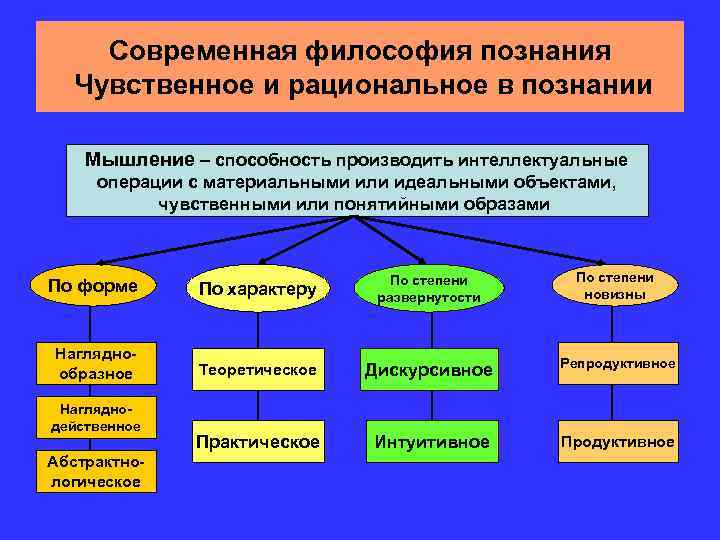 Современная философия познания
Чувственное и рациональное в познании

Мышление – способность производить интеллектуальные операции с материальными или идеальными объектами, чувственными или понятийными образами

По форме

Наглядно-образное

Наглядно-действенное

Абстрактно-логическое

По характеру

Теоретическое

Практическое

По степени развернутости

Дискурсивное

Интуитивное

По степени новизны

Репродуктивное

Продуктивное